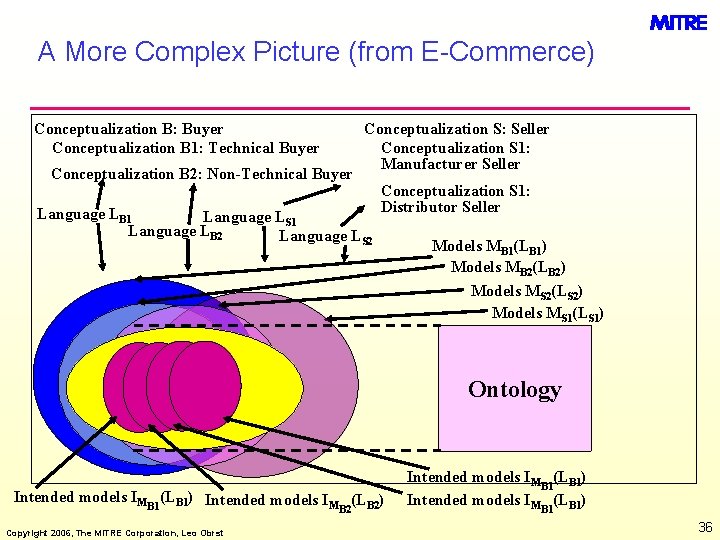 MITRE

A More Complex Picture (from E-Commerce)

Conceptualization B: Buyer
Conceptualization B1: Technical Buyer
Conceptualization B2: Non-Technical Buyer

Conceptualization S: Seller
Conceptualization S1: Manufacturer Seller
Conceptualization S1: Distributor Seller

Language $L_{B1}$
Language $L_{B2}$
Language $L_{S1}$
Language $L_{S2}$

Models $M_{B1}(L_{B1})$
Models $M_{B2}(L_{B2})$
Models $M_{S2}(L_{S2})$
Models $M_{S1}(L_{S1})$

Ontology

Intended models $I_{M_{B1}}(L_{B1})$
Intended models $I_{M_{B2}}(L_{B2})$
Intended models $I_{M_{B1}}(L_{B1})$
Intended models $I_{M_{B1}}(L_{B1})$

Copyright 2006, The MITRE Corporation, Leo Obrst

36